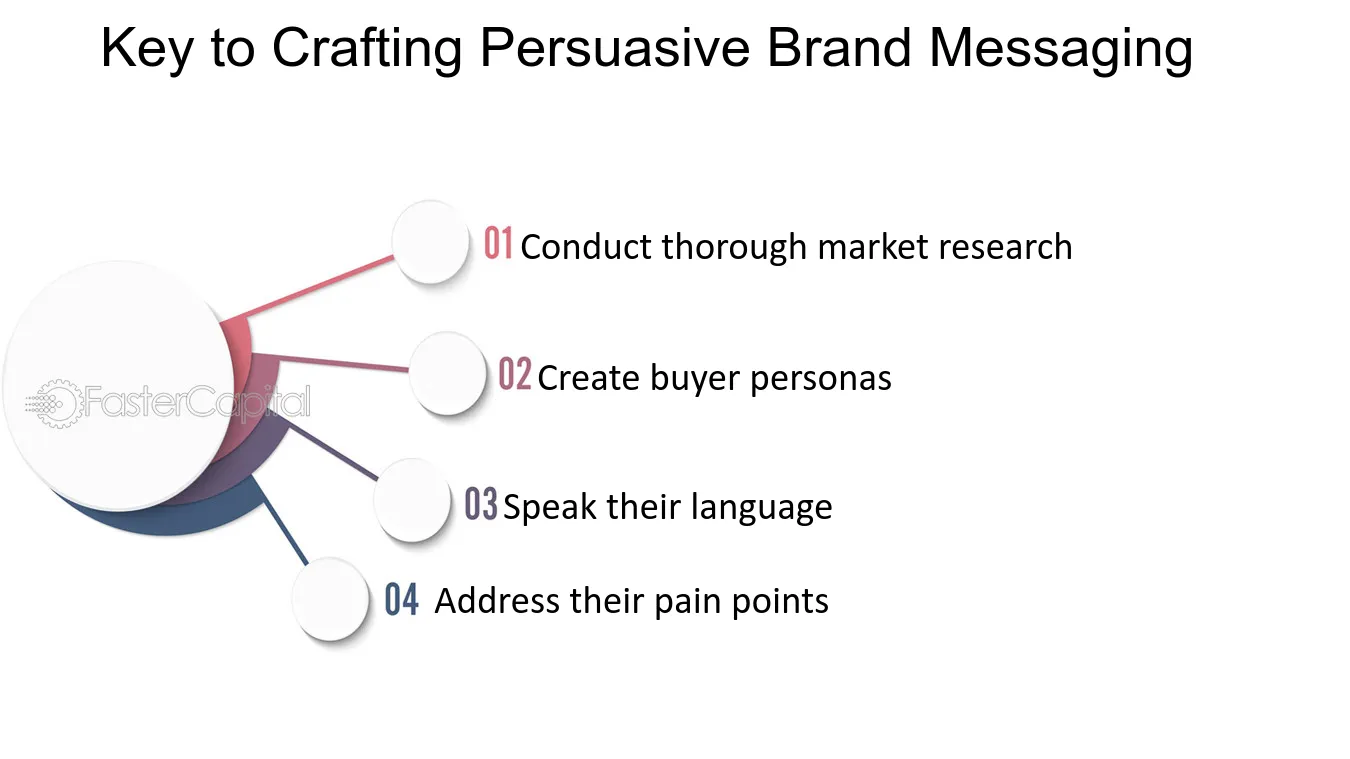 Key to Crafting Persuasive Brand Messaging

01 Conduct thorough market research

02 Create buyer personas

03 Speak their language

04 Address their pain points

FasterCapital